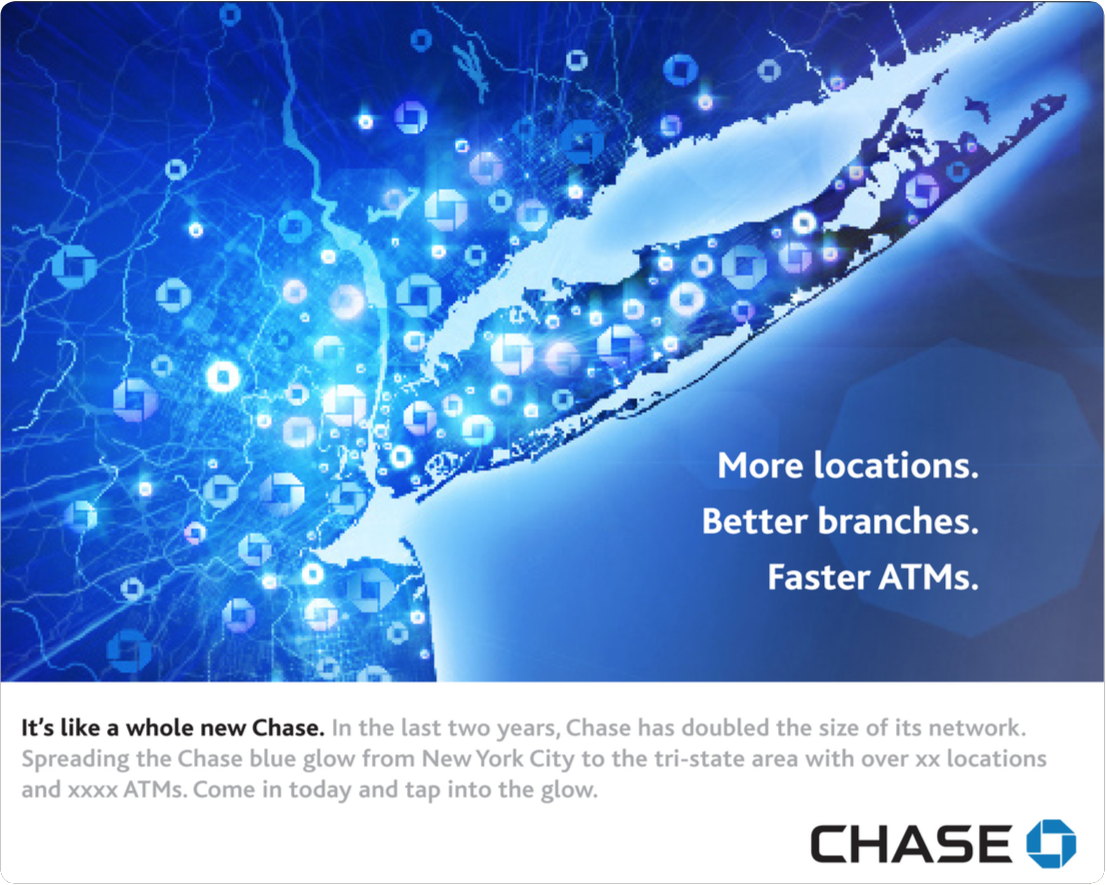 More locations.
Better branches.
Faster ATMs.

It's like a whole new Chase. In the last two years, Chase has doubled the size of its network. Spreading the Chase blue glow from New York City to the tri-state area with over xx locations and xxxx ATMs. Come in today and tap into the glow.

CHASE